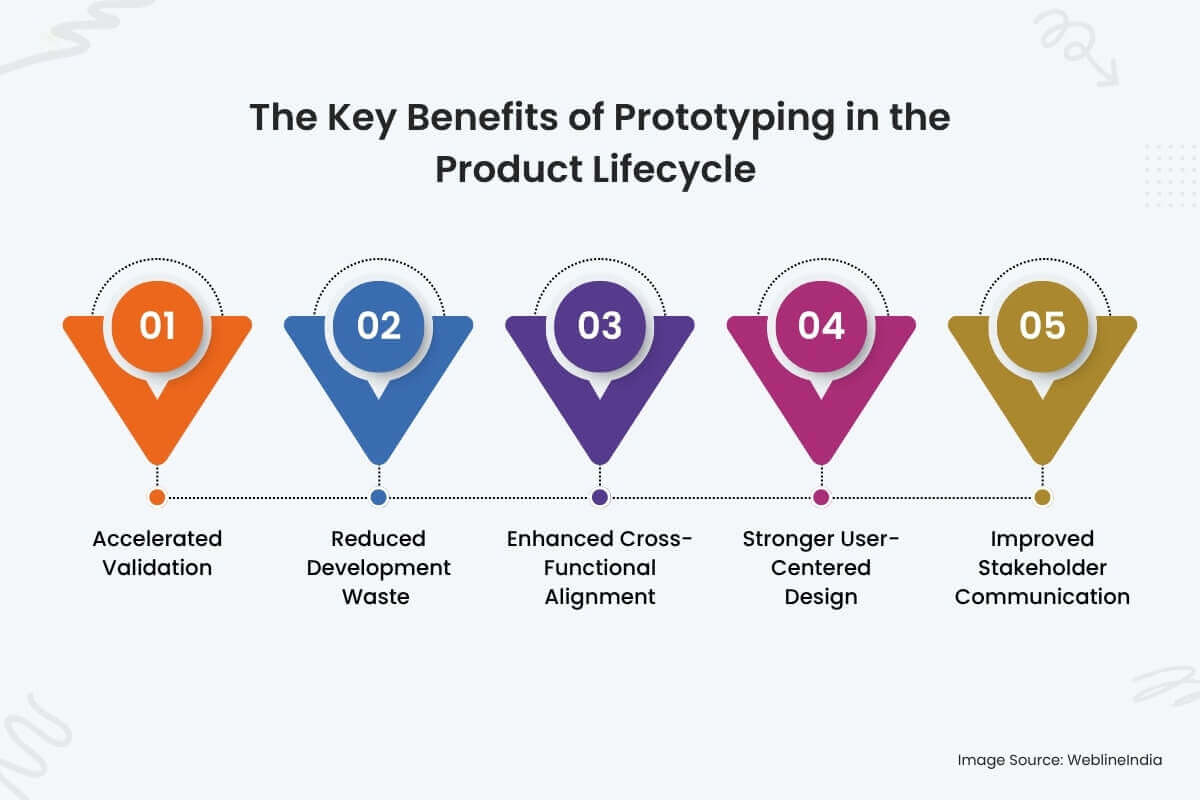 The Key Benefits of Prototyping in the Product Lifecycle

01

02

03

04

05

Accelerated Validation

Reduced Development Waste

Enhanced Cross-Functional Alignment

Stronger User-Centered Design

Improved Stakeholder Communication

Image Source: WeblineIndia